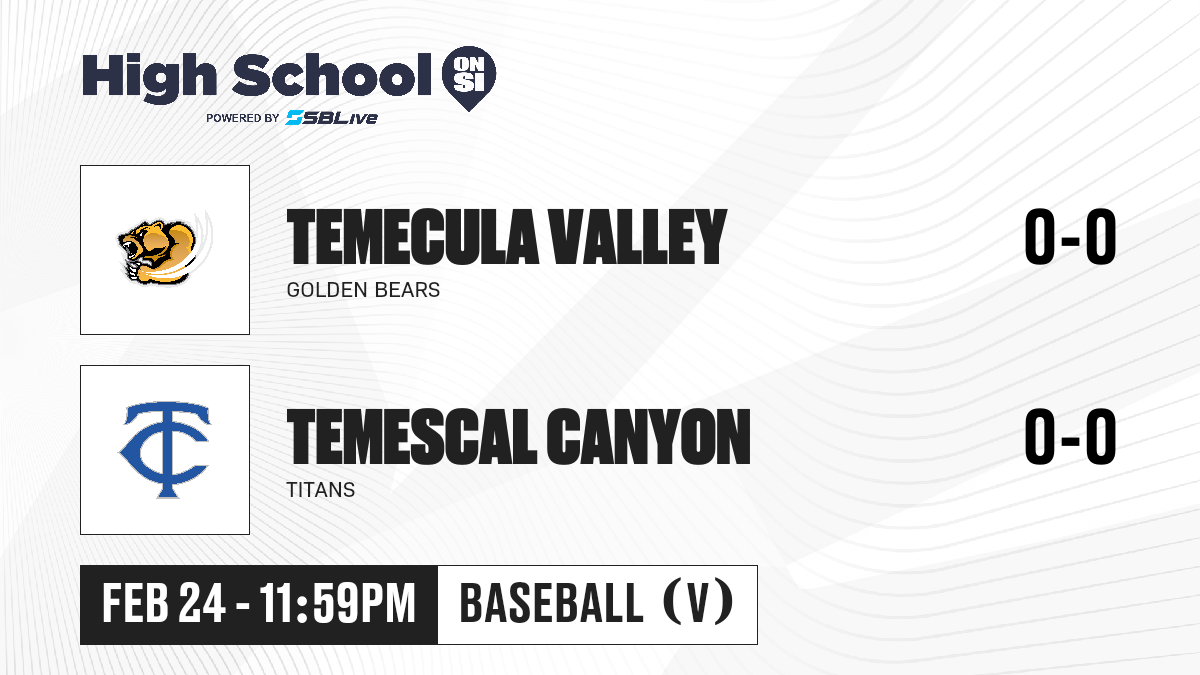 High School ON SI
POWERED BY SBLive

TEMECULA VALLEY
GOLDEN BEARS
0-0

TC
TEMESCAL CANYON
TITANS
0-0

FEB 24 - 11:59PM
BASEBALL (V)